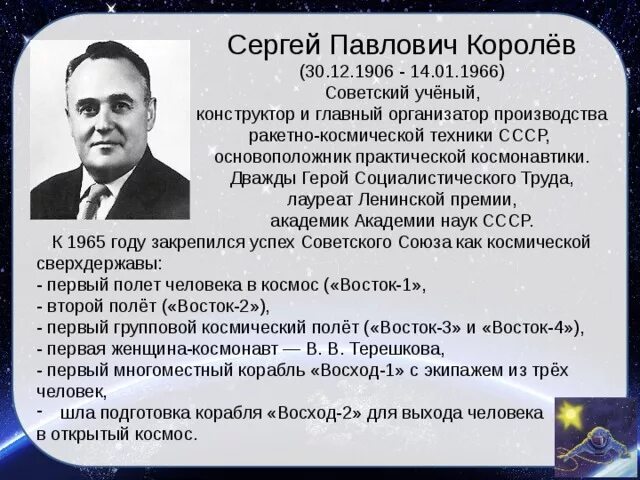 Сергей Павлович Королёв
(30.12.1906 - 14.01.1966)
Советский учёный,
конструктор и главный организатор производства ракетно-космической техники СССР,
основоположник практической космонавтики.
Дважды Герой Социалистического Труда,
лауреат Ленинской премии,
академик Академии наук СССР.

К 1965 году закрепился успех Советского Союза как космической сверхдержавы:
- первый полет человека в космос («Восток-1»,
- второй полёт («Восток-2»),
- первый групповой космический полёт («Восток-3» и «Восток-4»),
- первая женщина-космонавт — В. В. Терешкова,
- первый многоместный корабль «Восход-1» с экипажем из трёх человек,
- шла подготовка корабля «Восход-2» для выхода человека в открытый космос.